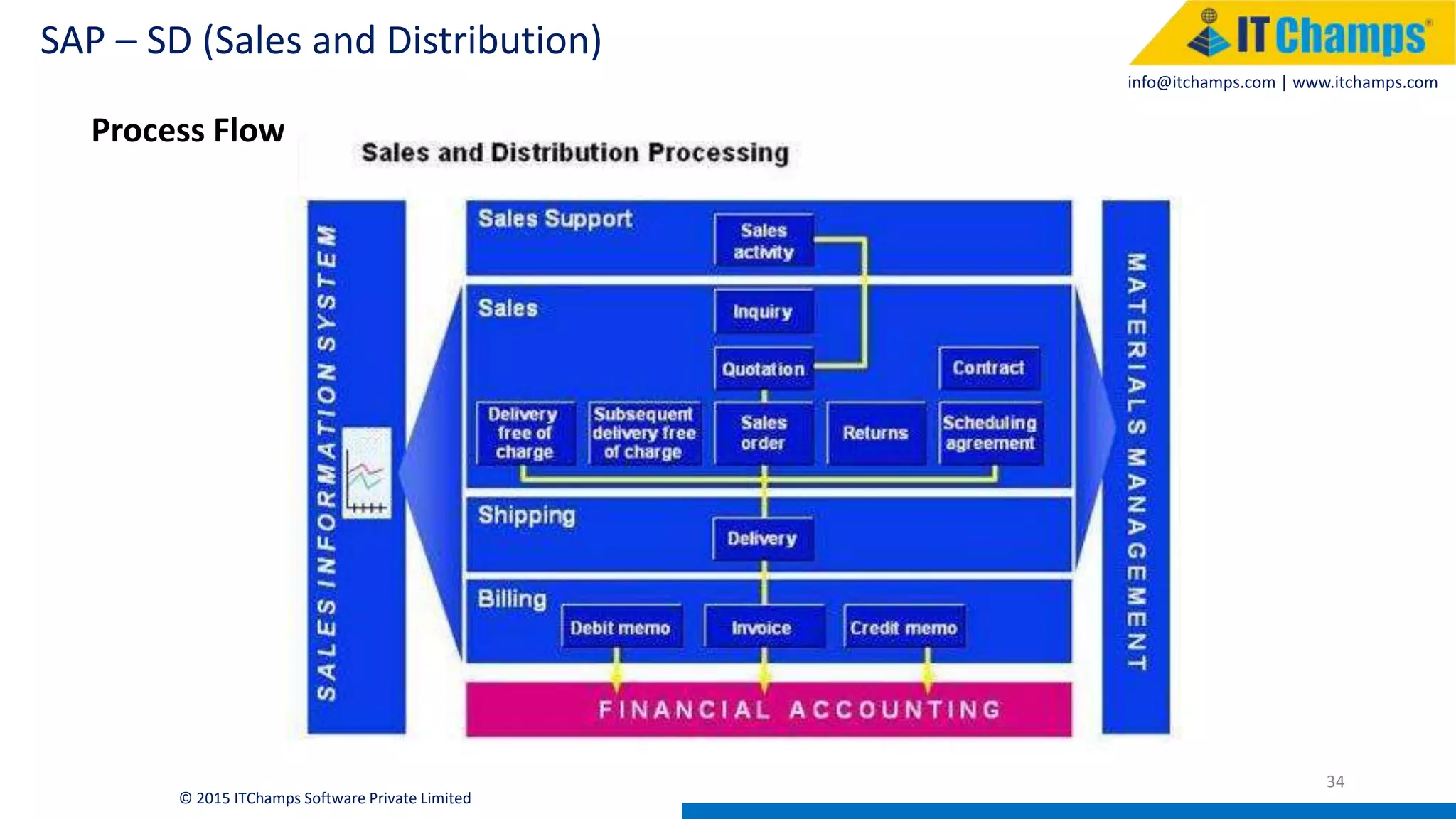 SAP – SD (Sales and Distribution)

IT Champs®

info@itchamps.com | www.itchamps.com

Process Flow

Sales and Distribution Processing

SALES INFORMATION SYSTEM

Sales Support

Sales activity

Sales

Inquiry

Quotation

Contract

Delivery free of charge

Subsequent delivery free of charge

Sales order

Returns

Scheduling agreement

Shipping

Delivery

Billing

Debit memo

Invoice

Credit memo

FINANCIAL ACCOUNTING

MATERIALS MANAGEMENT

34

© 2015 ITChamps Software Private Limited